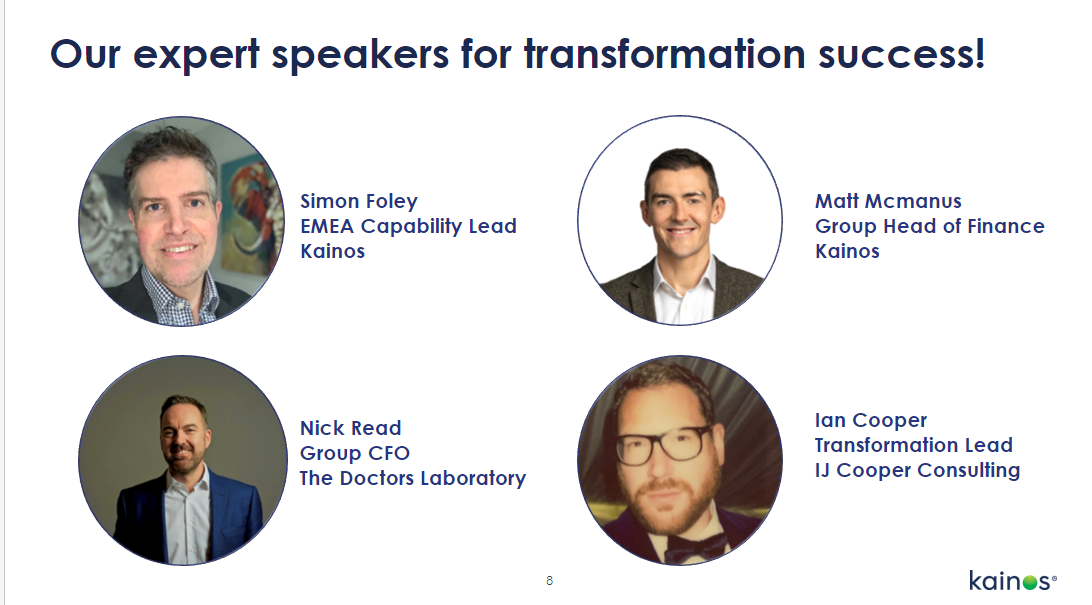 Our expert speakers for transformation success!

Simon Foley
EMEA Capability Lead
Kainos

Matt Mcmanus
Group Head of Finance
Kainos

Nick Read
Group CFO
The Doctors Laboratory

Ian Cooper
Transformation Lead
IJ Cooper Consulting

8

kainos®